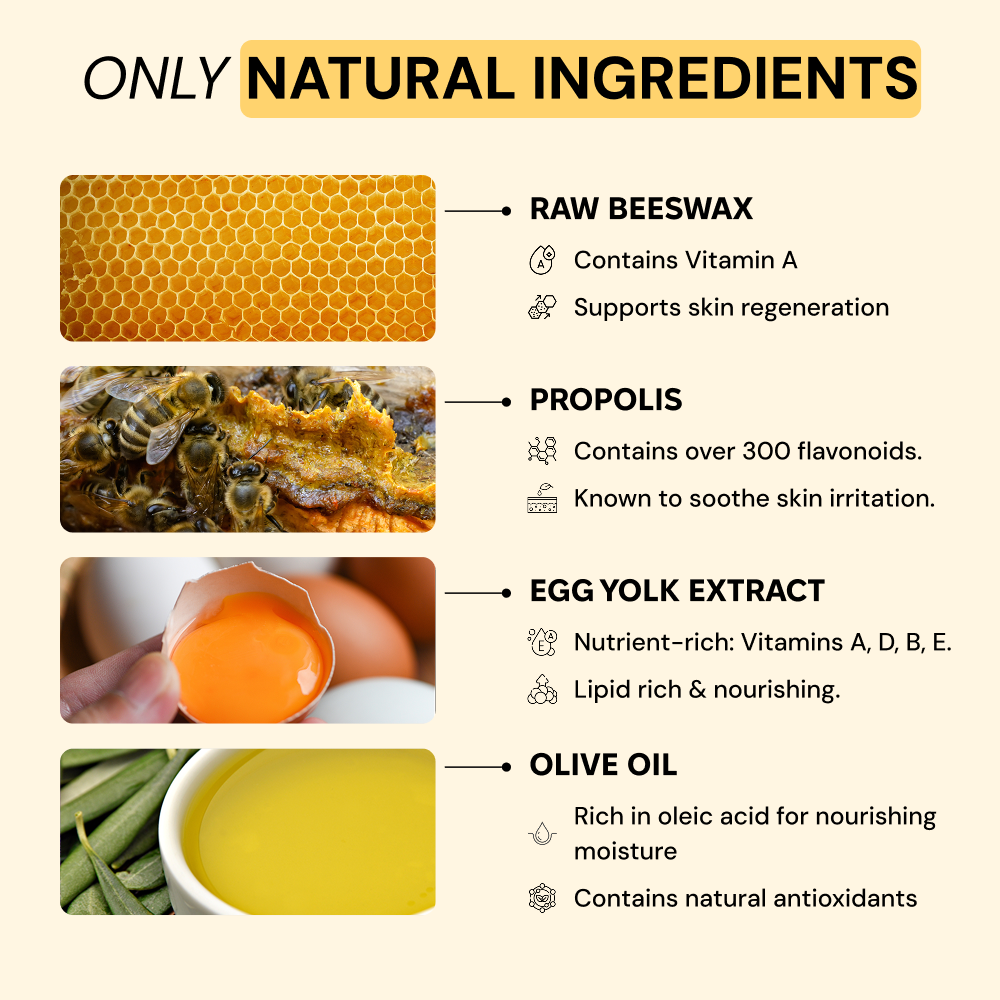 ONLY NATURAL INGREDIENTS

RAW BEESWAX

Contains Vitamin A

Supports skin regeneration

PROPOLIS

Contains over 300 flavonoids.

Known to soothe skin irritation.

EGG YOLK EXTRACT

Nutrient-rich: Vitamins A, D, B, E.

Lipid rich & nourishing.

OLIVE OIL

Rich in oleic acid for nourishing moisture

Contains natural antioxidants